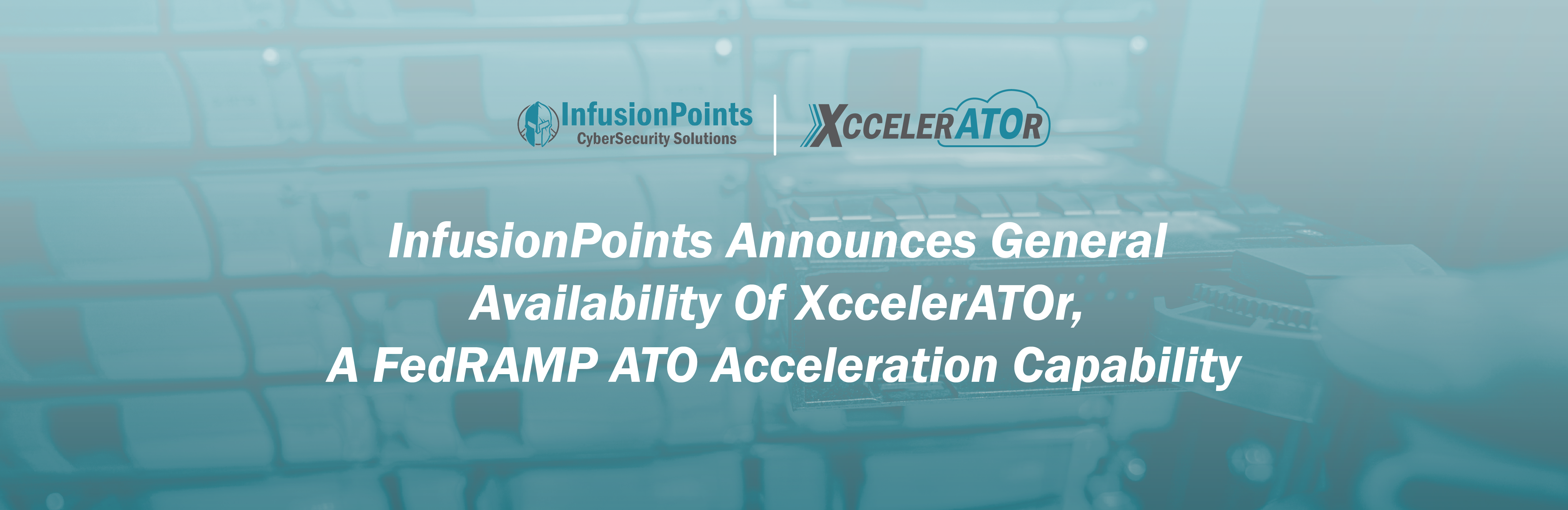 InfusionPoints
CyberSecurity Solutions

XCCELERATOR

InfusionPoints Announces General Availability Of XccelerATOr, A FedRAMP ATO Acceleration Capability